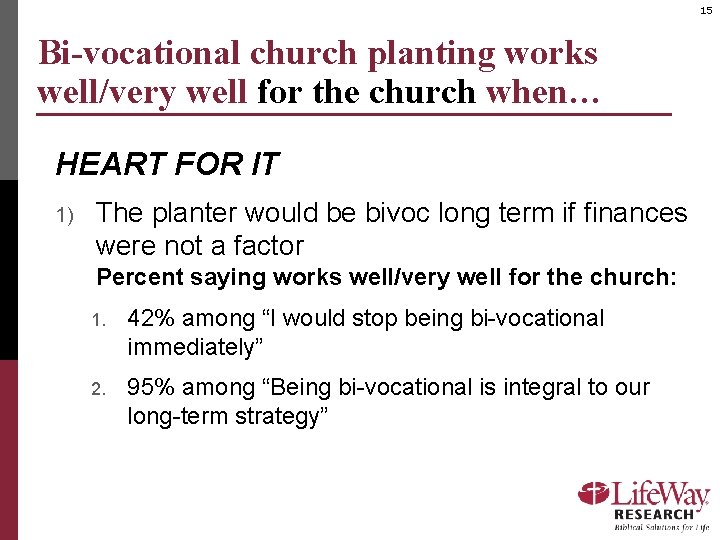 15

Bi-vocational church planting works well/very well for the church when…

HEART FOR IT

1) The planter would be bivoc long term if finances were not a factor

Percent saying works well/very well for the church:

1. 42% among “I would stop being bi-vocational immediately”

2. 95% among “Being bi-vocational is integral to our long-term strategy”

LifeWay RESEARCH
Biblical Solutions for Life